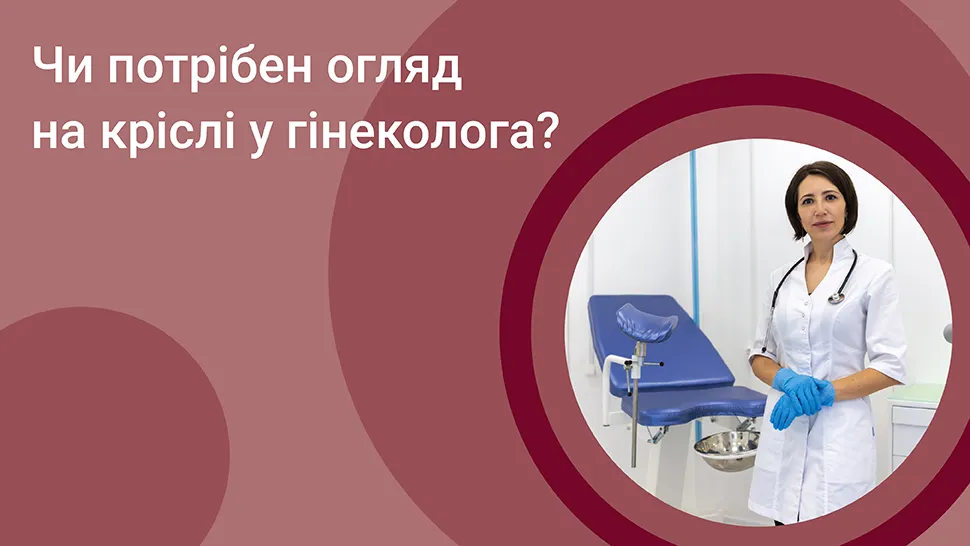 Чи потрібен огляд на кріслі у гінеколога?